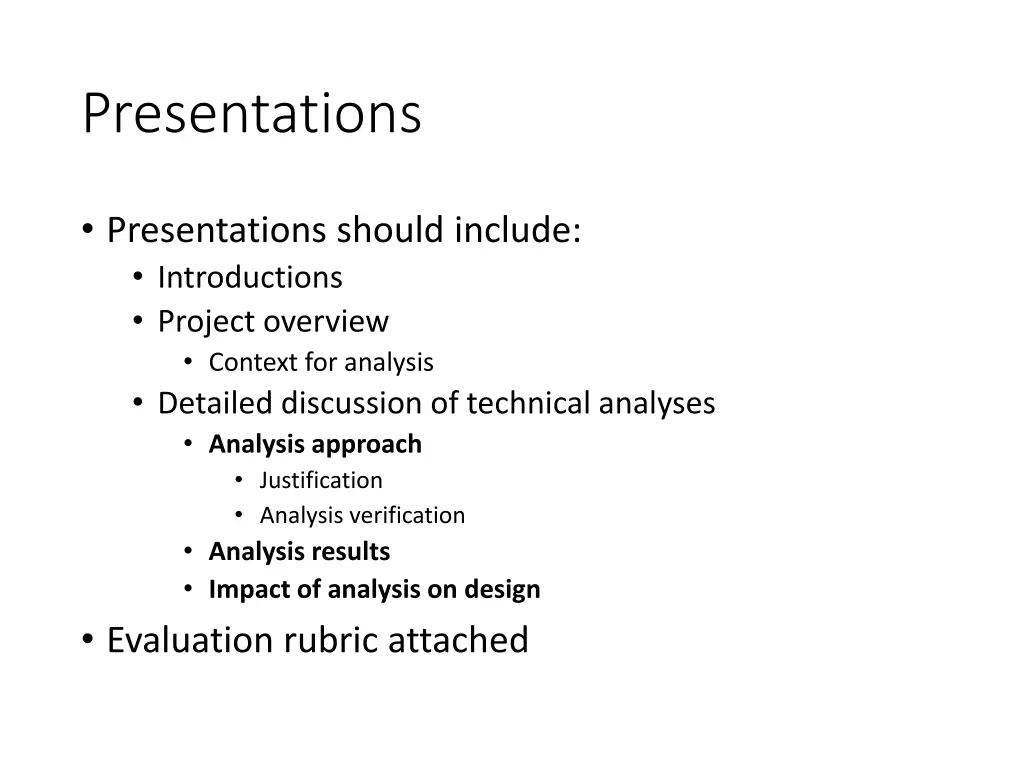 Presentations

• Presentations should include:
  • Introductions
  • Project overview
    • Context for analysis
  • Detailed discussion of technical analyses
    • Analysis approach
      • Justification
      • Analysis verification
    • Analysis results
    • Impact of analysis on design
• Evaluation rubric attached